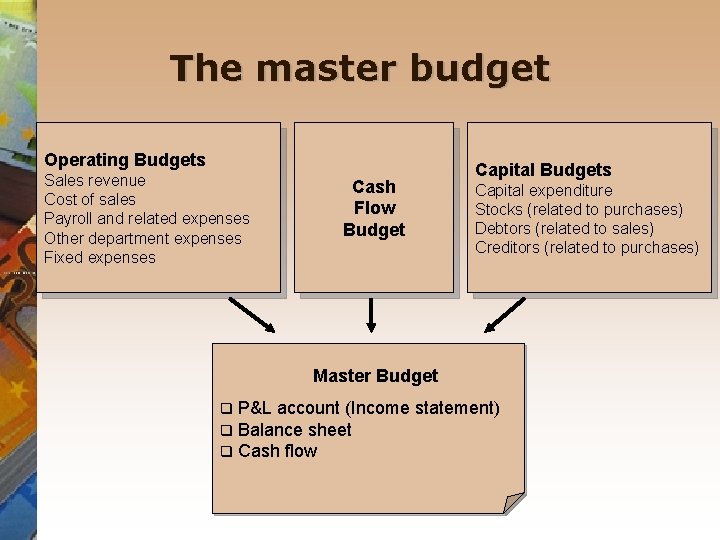 The master budget

Operating Budgets
Sales revenue
Cost of sales
Payroll and related expenses
Other department expenses
Fixed expenses

Cash Flow Budget

Capital Budgets
Capital expenditure
Stocks (related to purchases)
Debtors (related to sales)
Creditors (related to purchases)

Master Budget
❑ P&L account (Income statement)
❑ Balance sheet
❑ Cash flow